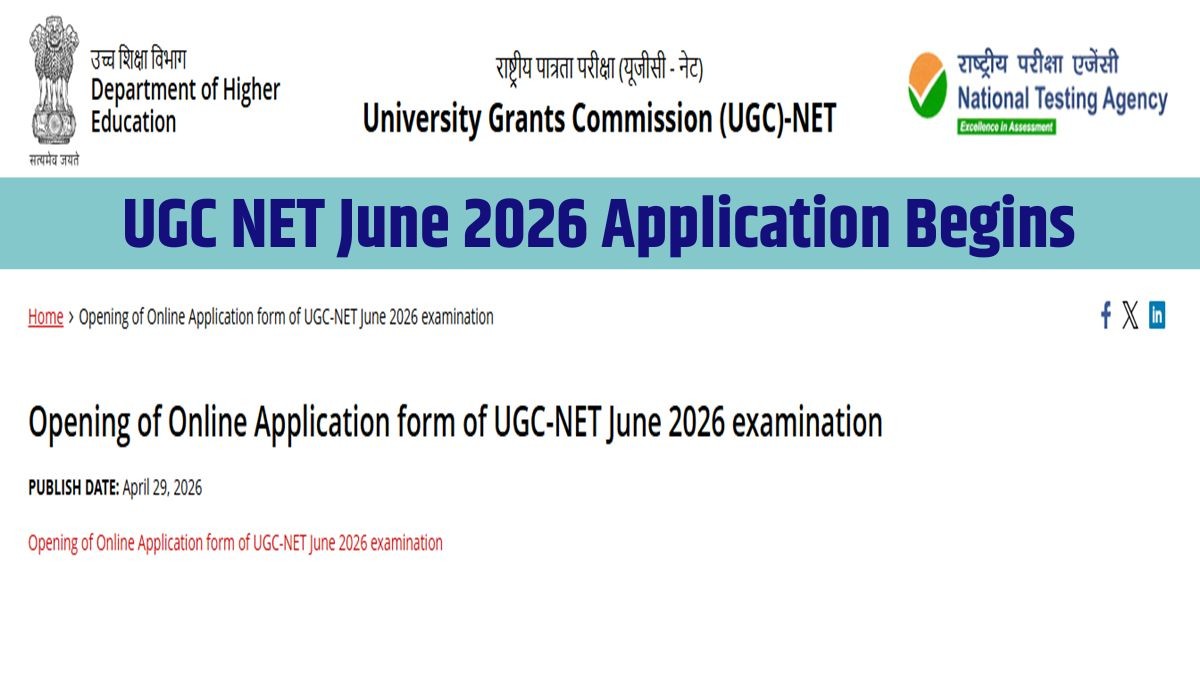 उच्च शिक्षा विभाग
Department of Higher Education

सत्यमेव जयते

राष्ट्रीय पात्रता परीक्षा (यूजीसी - नेट)
University Grants Commission (UGC)-NET

राष्ट्रीय परीक्षा एजेंसी
National Testing Agency
Excellence in Assessment

UGC NET June 2026 Application Begins

Home › Opening of Online Application form of UGC-NET June 2026 examination

Opening of Online Application form of UGC-NET June 2026 examination

PUBLISH DATE: April 29, 2026

Opening of Online Application form of UGC-NET June 2026 examination